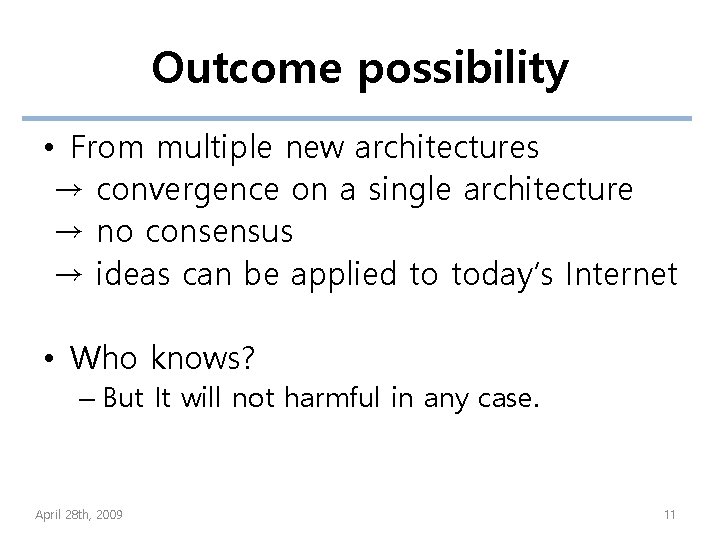 Outcome possibility

• From multiple new architectures
→ convergence on a single architecture
→ no consensus
→ ideas can be applied to today's Internet

• Who knows?
– But It will not harmful in any case.

April 28th, 2009

11